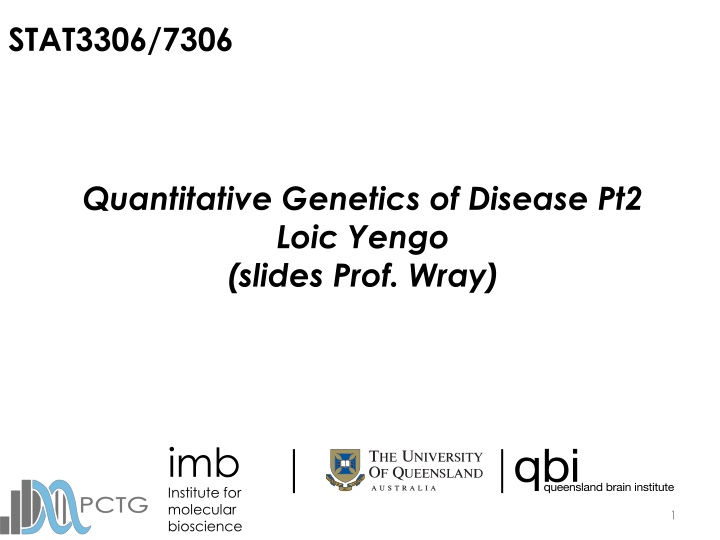 STAT3306/7306

Quantitative Genetics of Disease Pt2
Loic Yengo
(slides Prof. Wray)

PCTG

imb
Institute for molecular bioscience

THE UNIVERSITY OF QUEENSLAND
AUSTRALIA

qbi
queensland brain institute

1